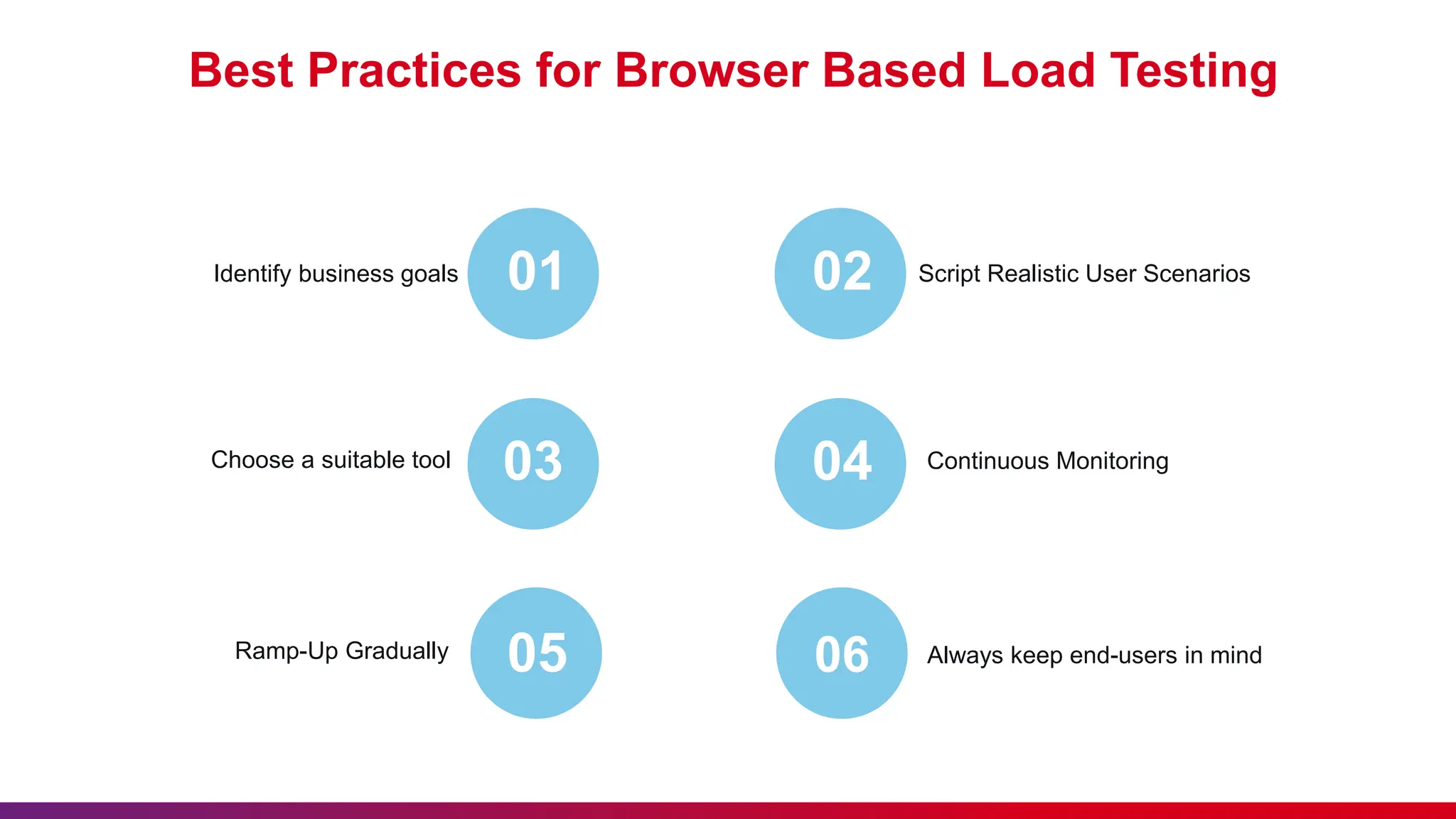 Best Practices for Browser Based Load Testing

Identify business goals 01

02 Script Realistic User Scenarios

Choose a suitable tool 03

04 Continuous Monitoring

Ramp-Up Gradually 05

06 Always keep end-users in mind